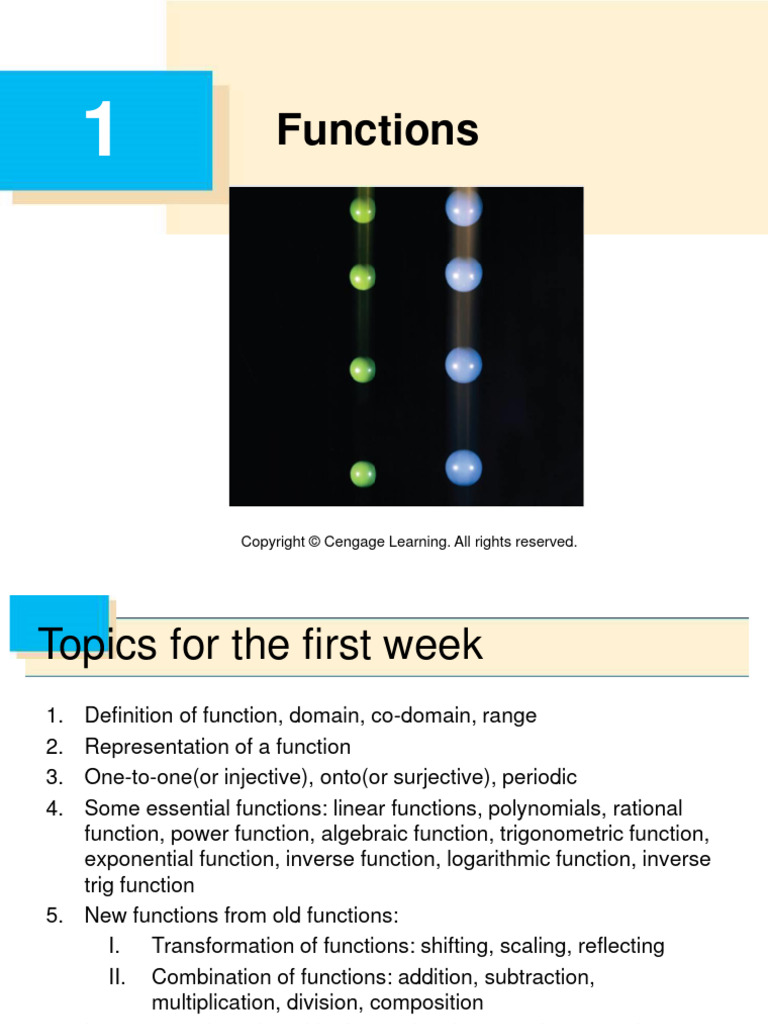 1

Functions

Copyright © Cengage Learning. All rights reserved.

Topics for the first week

1. Definition of function, domain, co-domain, range
2. Representation of a function
3. One-to-one(or injective), onto(or surjective), periodic
4. Some essential functions: linear functions, polynomials, rational function, power function, algebraic function, trigonometric function, exponential function, inverse function, logarithmic function, inverse trig function
5. New functions from old functions:
I. Transformation of functions: shifting, scaling, reflecting
II. Combination of functions: addition, subtraction, multiplication, division, composition